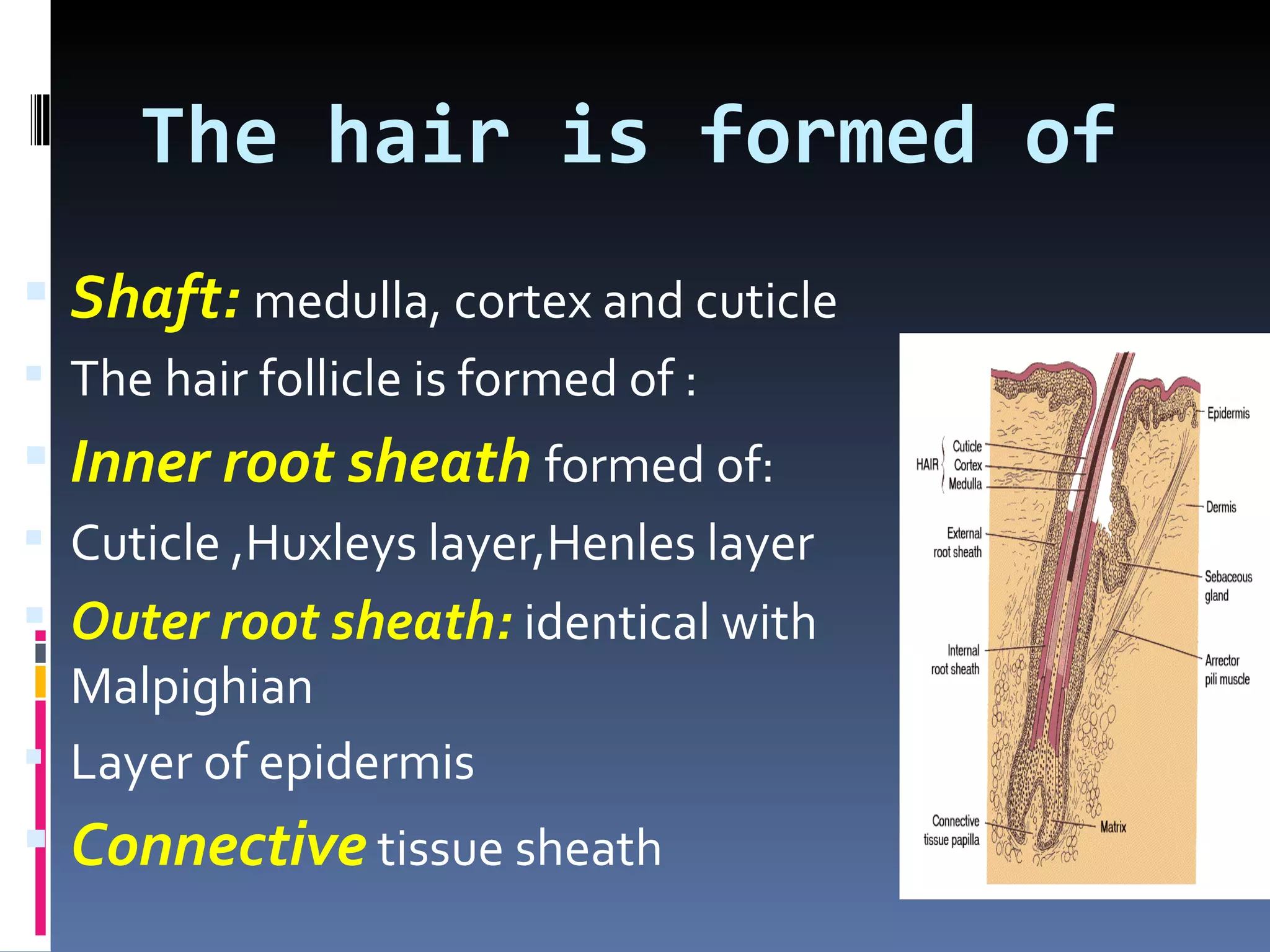 The hair is formed of

Shaft: medulla, cortex and cuticle

The hair follicle is formed of :

Inner root sheath formed of:

Cuticle ,Huxleys layer,Henles layer

Outer root sheath: identical with Malpighian

Layer of epidermis

Connective tissue sheath

HAIR
Cuticle
Cortex
Medulla
External root sheath
Internal root sheath
Connective tissue papilla
Epidermis
Dermis
Sebaceous gland
Arrector pili muscle
Matrix